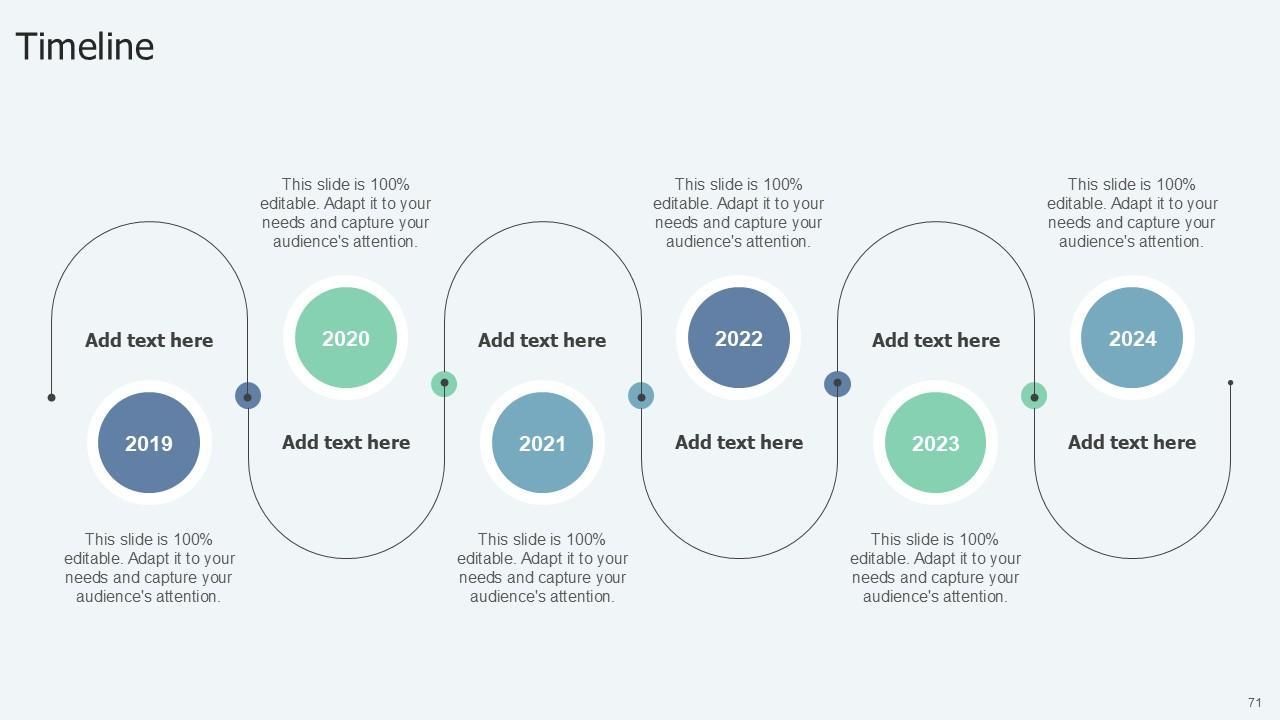 Timeline

Add text here

2019

This slide is 100% editable. Adapt it to your needs and capture your audience's attention.

This slide is 100% editable. Adapt it to your needs and capture your audience's attention.

2020

Add text here

Add text here

2021

This slide is 100% editable. Adapt it to your needs and capture your audience's attention.

This slide is 100% editable. Adapt it to your needs and capture your audience's attention.

2022

Add text here

Add text here

2023

This slide is 100% editable. Adapt it to your needs and capture your audience's attention.

This slide is 100% editable. Adapt it to your needs and capture your audience's attention.

2024

Add text here

71